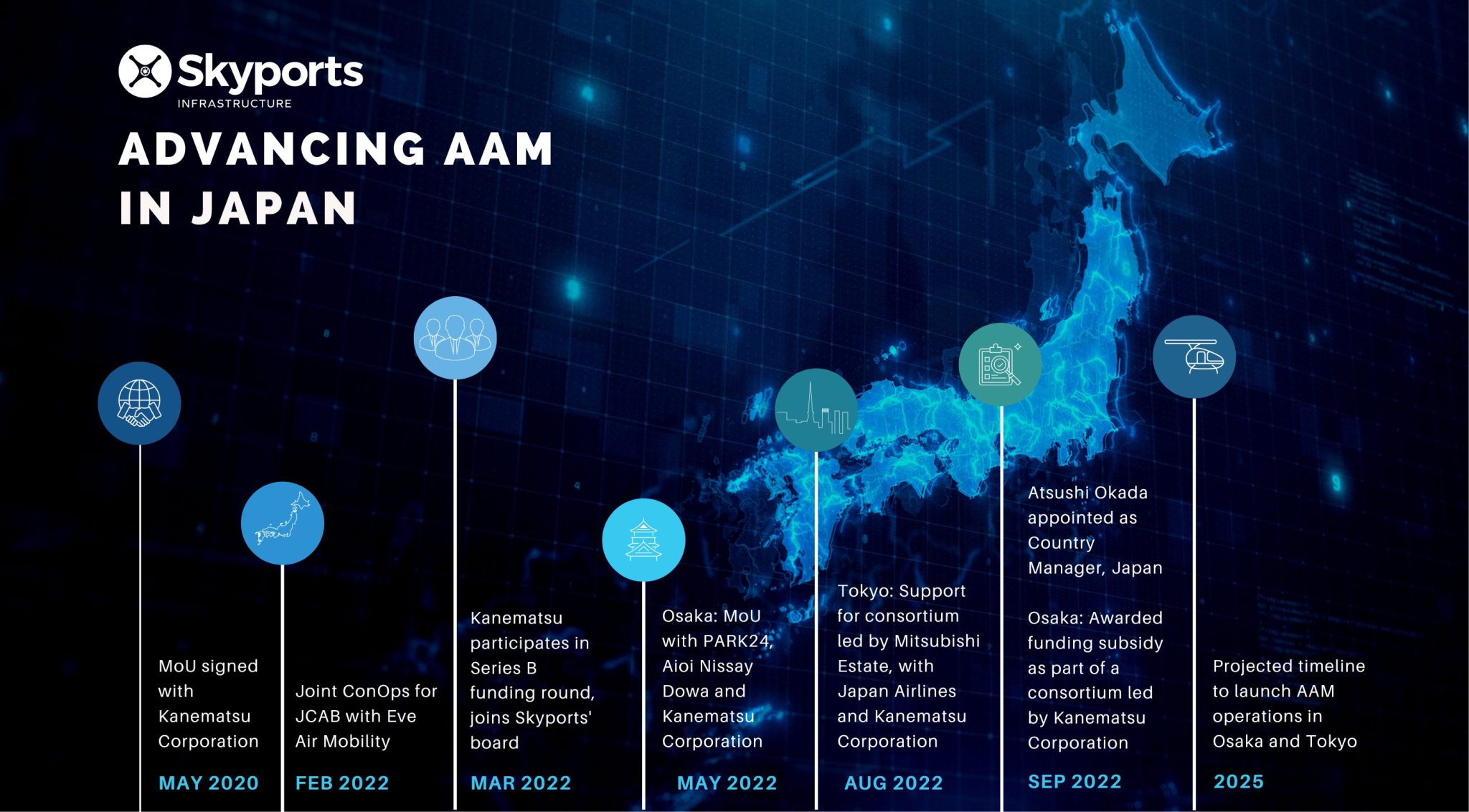 Skyports
INFRASTRUCTURE

ADVANCING AAM IN JAPAN

MoU signed with Kanematsu Corporation

MAY 2020

Joint ConOps for JCAB with Eve Air Mobility

FEB 2022

Kanematsu participates in Series B funding round, joins Skyports' board

MAR 2022

Osaka: MoU with PARK24, Aioi Nissay Dowa and Kanematsu Corporation

MAY 2022

Tokyo: Support for consortium led by Mitsubishi Estate, with Japan Airlines and Kanematsu Corporation

AUG 2022

Atsushi Okada appointed as Country Manager, Japan

Osaka: Awarded funding subsidy as part of a consortium led by Kanematsu Corporation

SEP 2022

Projected timeline to launch AAM operations in Osaka and Tokyo

2025